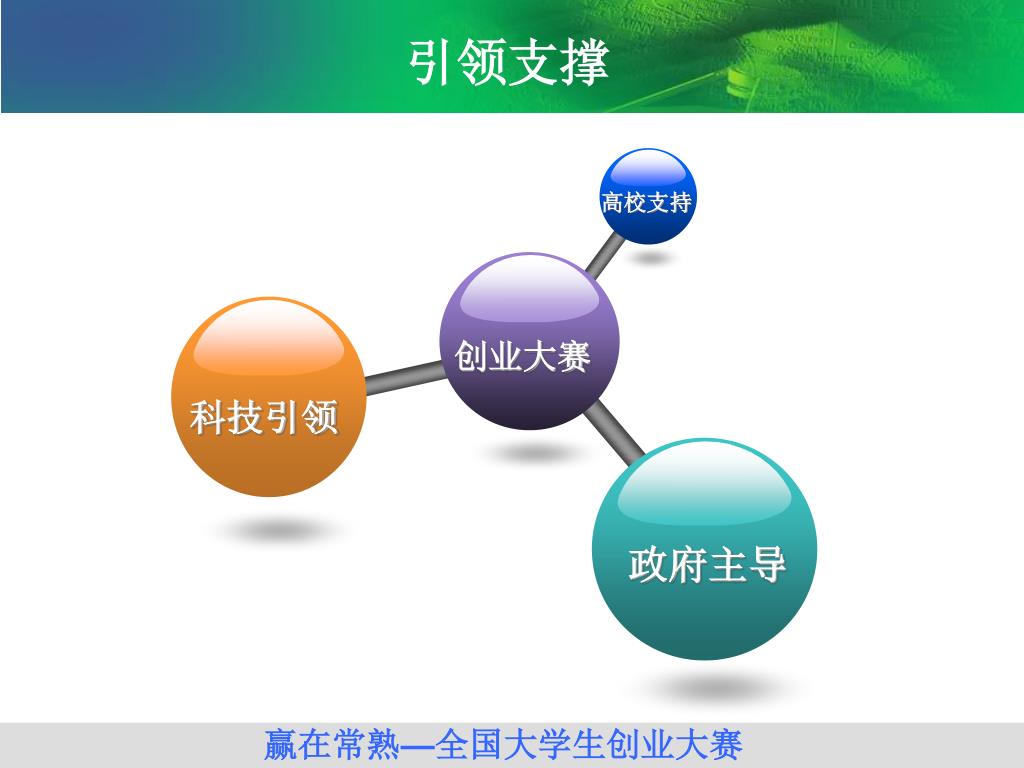 引领支撑

高校支持

创业大赛

科技引领

政府主导

赢在常熟—全国大学生创业大赛